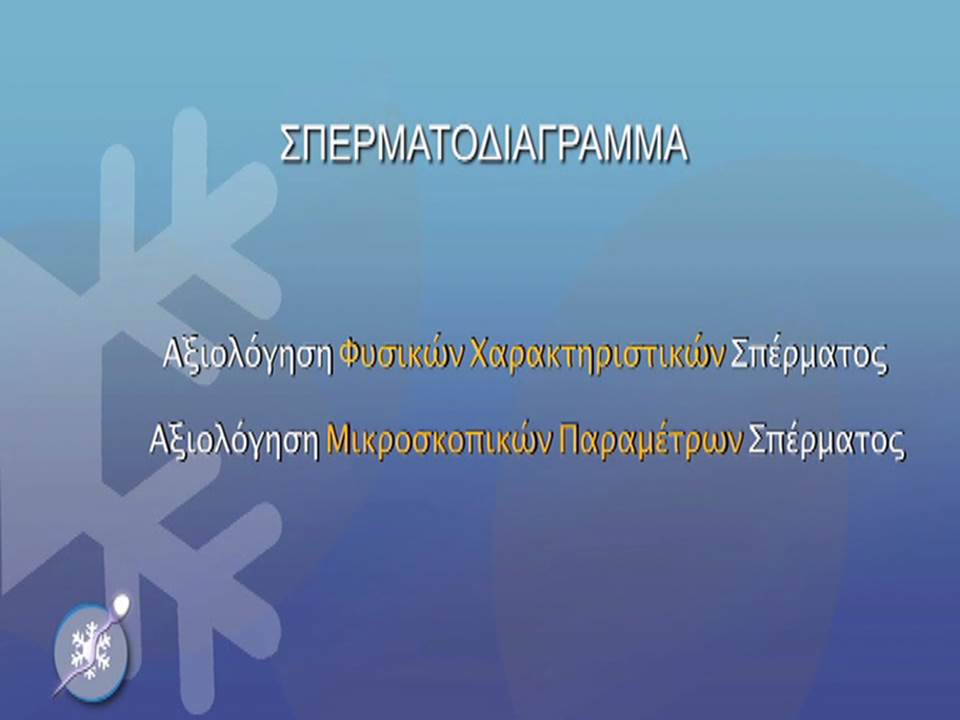 ΣΠΕΡΜΑΤΟΔΙΑΓΡΑΜΜΑ

Αξιολόγηση Φυσικών Χαρακτηριστικών Σπέρματος

Αξιολόγηση Μικροσκοπικών Παραμέτρων Σπέρματος